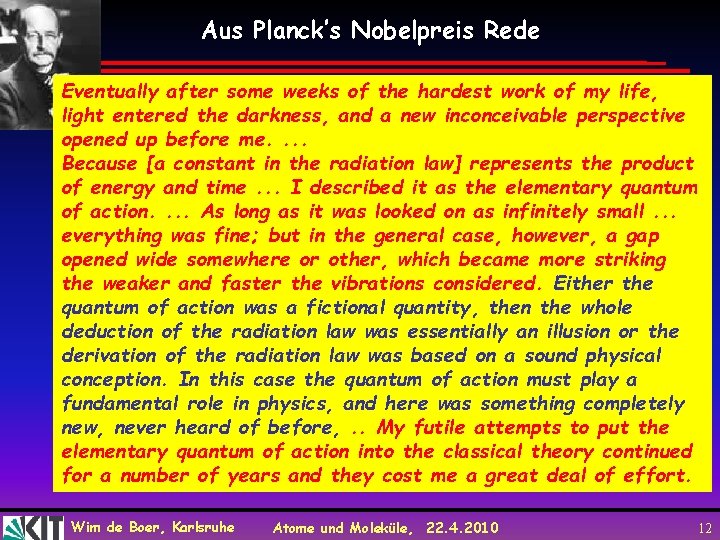 Aus Planck's Nobelpreis Rede

Eventually after some weeks of the hardest work of my life, light entered the darkness, and a new inconceivable perspective opened up before me. ...
Because [a constant in the radiation law] represents the product of energy and time ... I described it as the elementary quantum of action. ... As long as it was looked on as infinitely small ... everything was fine; but in the general case, however, a gap opened wide somewhere or other, which became more striking the weaker and faster the vibrations considered. Either the quantum of action was a fictional quantity, then the whole deduction of the radiation law was essentially an illusion or the derivation of the radiation law was based on a sound physical conception. In this case the quantum of action must play a fundamental role in physics, and here was something completely new, never heard of before, .. My futile attempts to put the elementary quantum of action into the classical theory continued for a number of years and they cost me a great deal of effort.

KIT Wim de Boer, Karlsruhe Atome und Moleküle, 22.4.2010 12